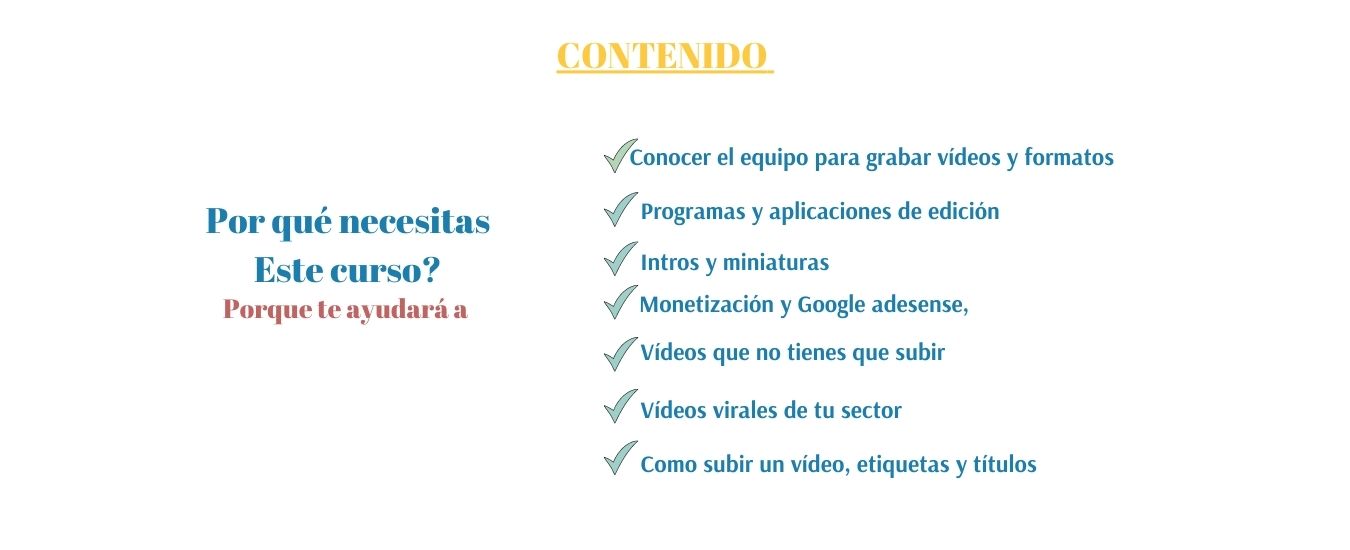 CONTENIDO

Por qué necesitas
Este curso?
Porque te ayudará a

Conocer el equipo para grabar vídeos y formatos

Programas y aplicaciones de edición

Intros y miniaturas

Monetización y Google adesense,

Vídeos que no tienes que subir

Vídeos virales de tu sector

Como subir un vídeo, etiquetas y títulos